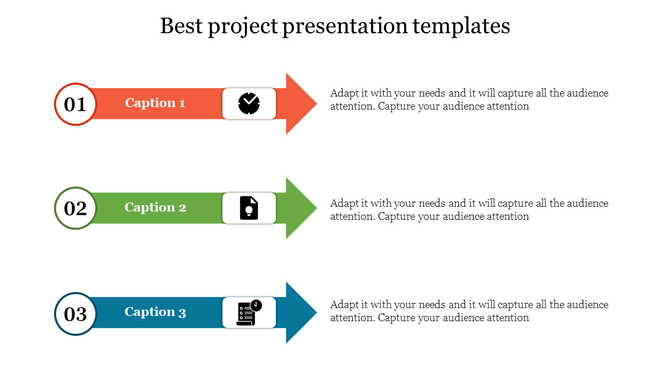 Best project presentation templates

01

Caption 1

Adapt it with your needs and it will capture all the audience attention. Capture your audience attention

02

Caption 2

Adapt it with your needs and it will capture all the audience attention. Capture your audience attention

03

Caption 3

Adapt it with your needs and it will capture all the audience attention. Capture your audience attention